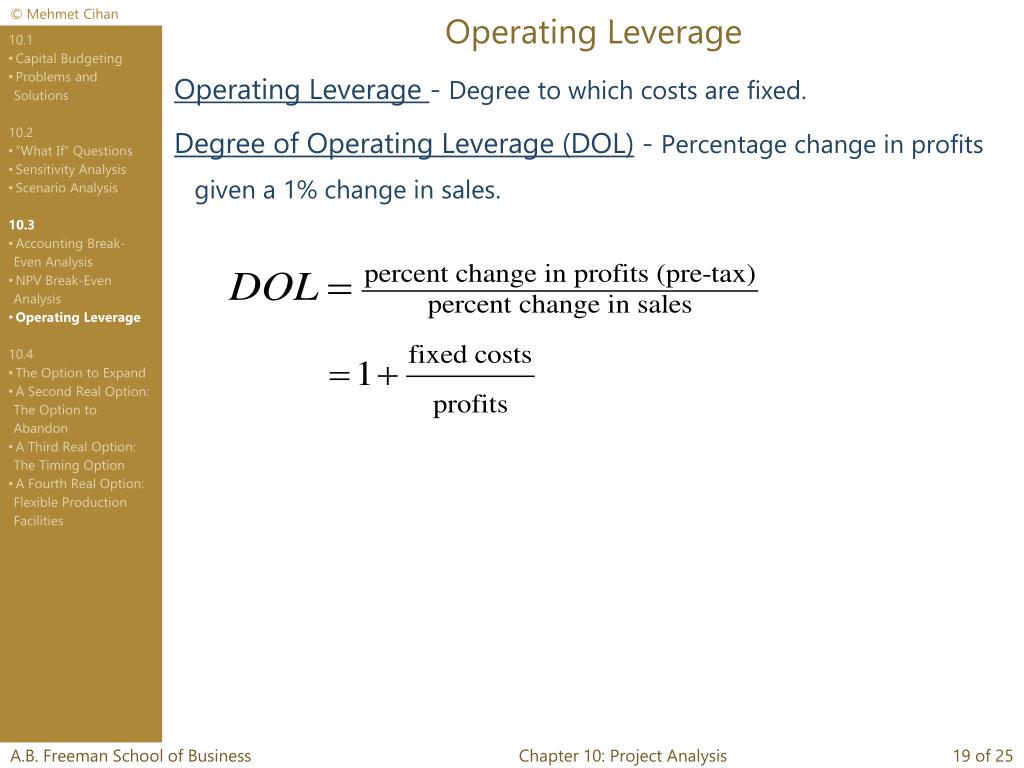 © Mehmet Cihan

10.1
• Capital Budgeting
• Problems and Solutions

10.2
• "What If" Questions
• Sensitivity Analysis
• Scenario Analysis

10.3
• Accounting Break-Even Analysis
• NPV Break-Even Analysis
• Operating Leverage

10.4
• The Option to Expand
• A Second Real Option: The Option to Abandon
• A Third Real Option: The Timing Option
• A Fourth Real Option: Flexible Production Facilities

Operating Leverage

Operating Leverage - Degree to which costs are fixed.

Degree of Operating Leverage (DOL) - Percentage change in profits given a 1% change in sales.

$DOL = \frac{\text{percent change in profits (pre-tax)}}{\text{percent change in sales}}$

$= 1 + \frac{\text{fixed costs}}{\text{profits}}$

A.B. Freeman School of Business

Chapter 10: Project Analysis

19 of 25